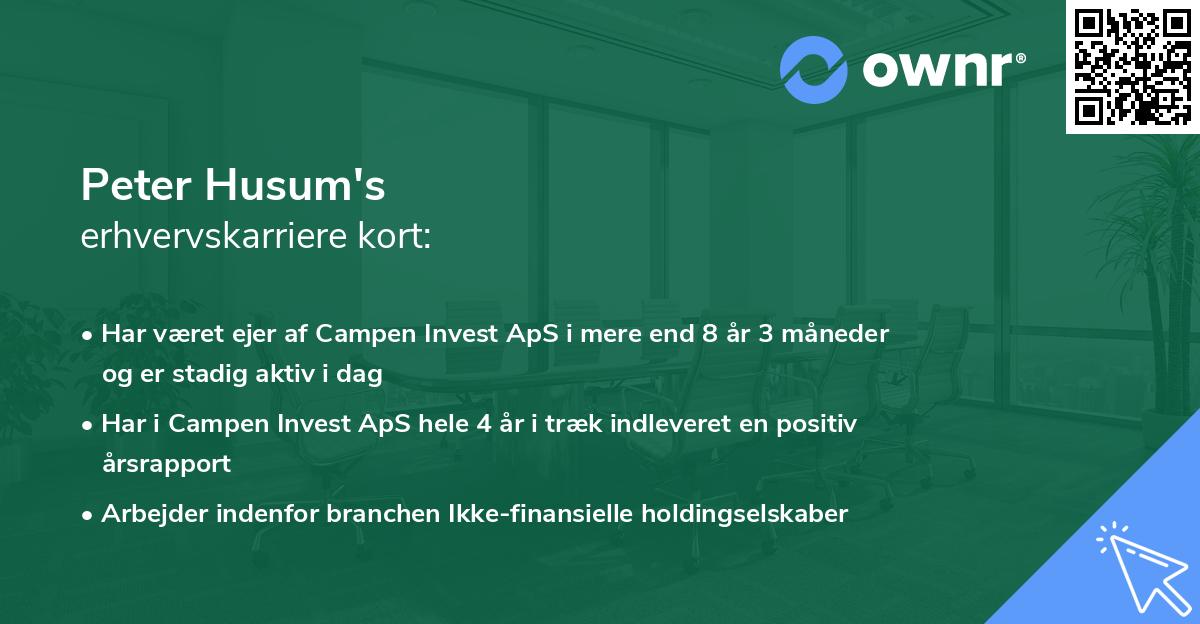 ownr®

Peter Husum's
erhvervskarriere kort:

• Har været ejer af Campen Invest ApS i mere end 8 år 3 måneder og er stadig aktiv i dag
• Har i Campen Invest ApS hele 4 år i træk indleveret en positiv årsrapport
• Arbejder indenfor branchen Ikke-finansielle holdingselskaber